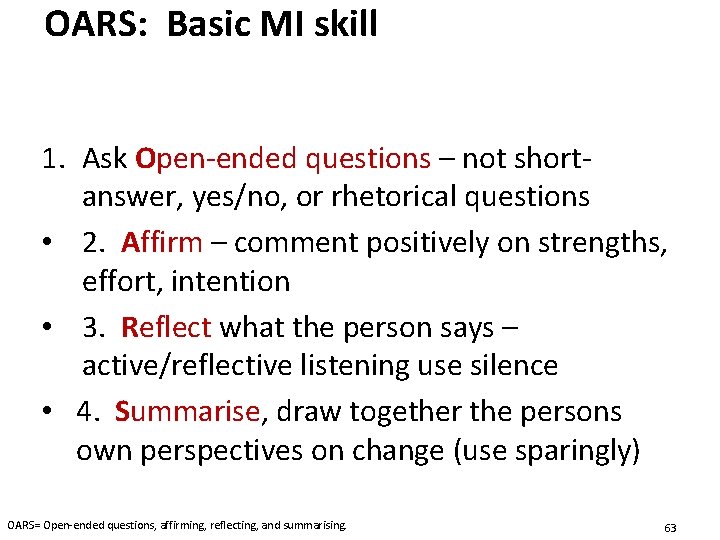 OARS: Basic MI skill

1. Ask Open-ended questions – not short-answer, yes/no, or rhetorical questions

• 2. Affirm – comment positively on strengths, effort, intention

• 3. Reflect what the person says – active/reflective listening use silence

• 4. Summarise, draw together the persons own perspectives on change (use sparingly)

OARS= Open-ended questions, affirming, reflecting, and summarising.

63